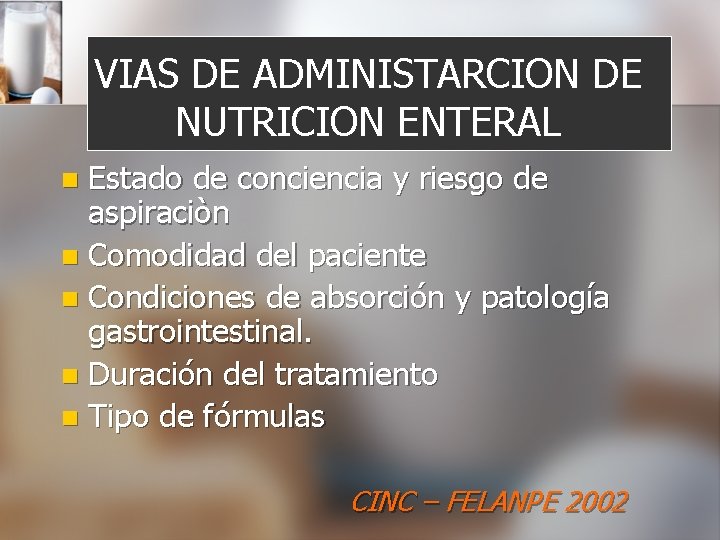 VIAS DE ADMINISTARCION DE NUTRICION ENTERAL

Estado de conciencia y riesgo de aspiraciòn

Comodidad del paciente

Condiciones de absorción y patología gastrointestinal.

Duración del tratamiento

Tipo de fórmulas

CINC – FELANPE 2002